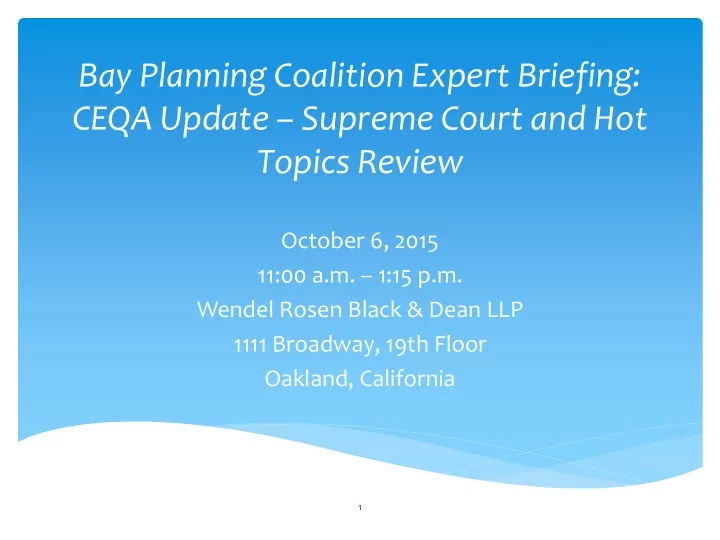 Bay Planning Coalition Expert Briefing: CEQA Update – Supreme Court and Hot Topics Review

October 6, 2015
11:00 a.m. – 1:15 p.m.
Wendel Rosen Black & Dean LLP
1111 Broadway, 19th Floor
Oakland, California

1